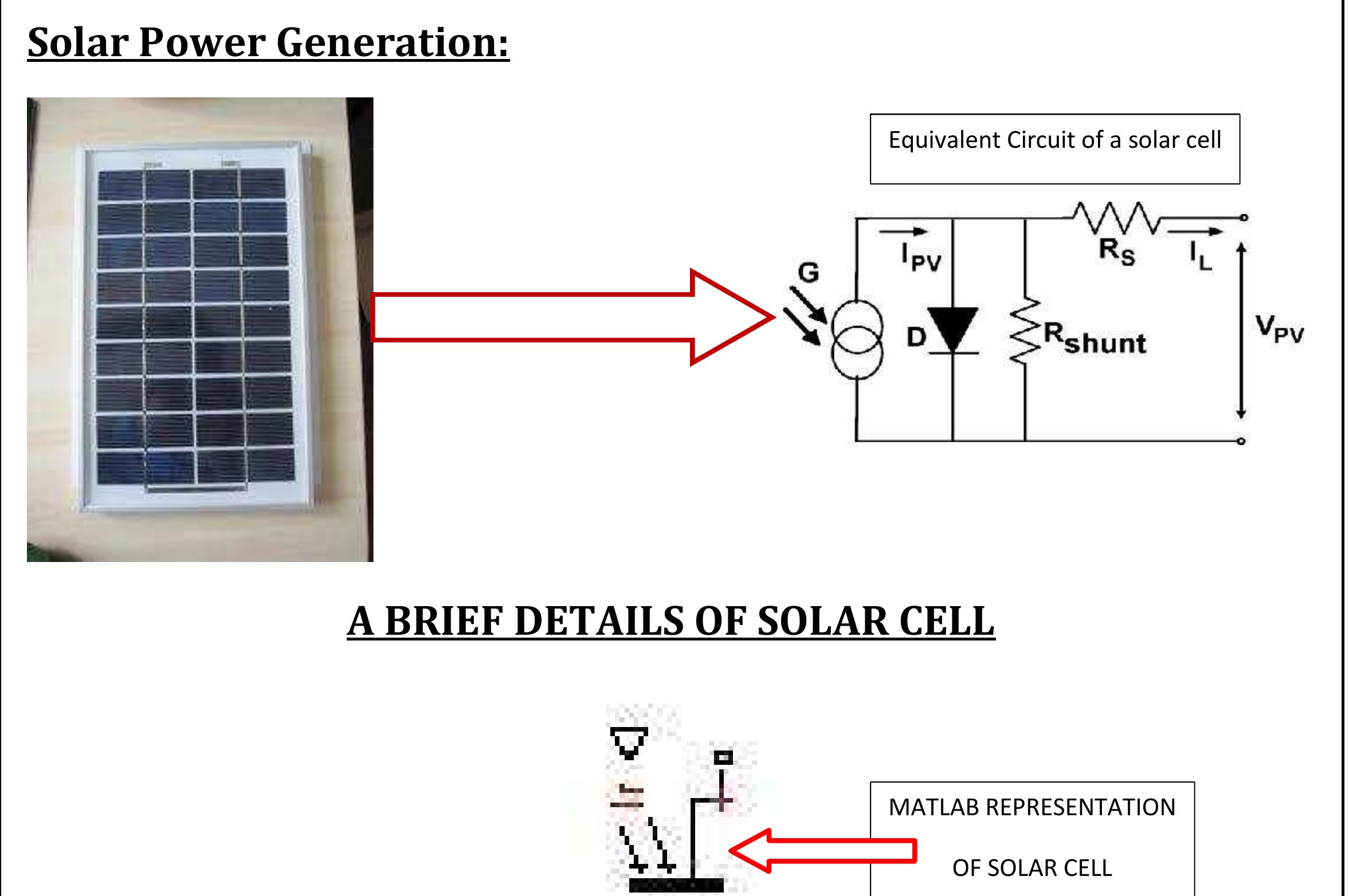 Solar Power Generation:

Equivalent Circuit of a solar cell

G

$I_{PV}$

D

$R_{shunt}$

$R_S$

$I_L$

$V_{PV}$

A BRIEF DETAILS OF SOLAR CELL

MATLAB REPRESENTATION

OF SOLAR CELL